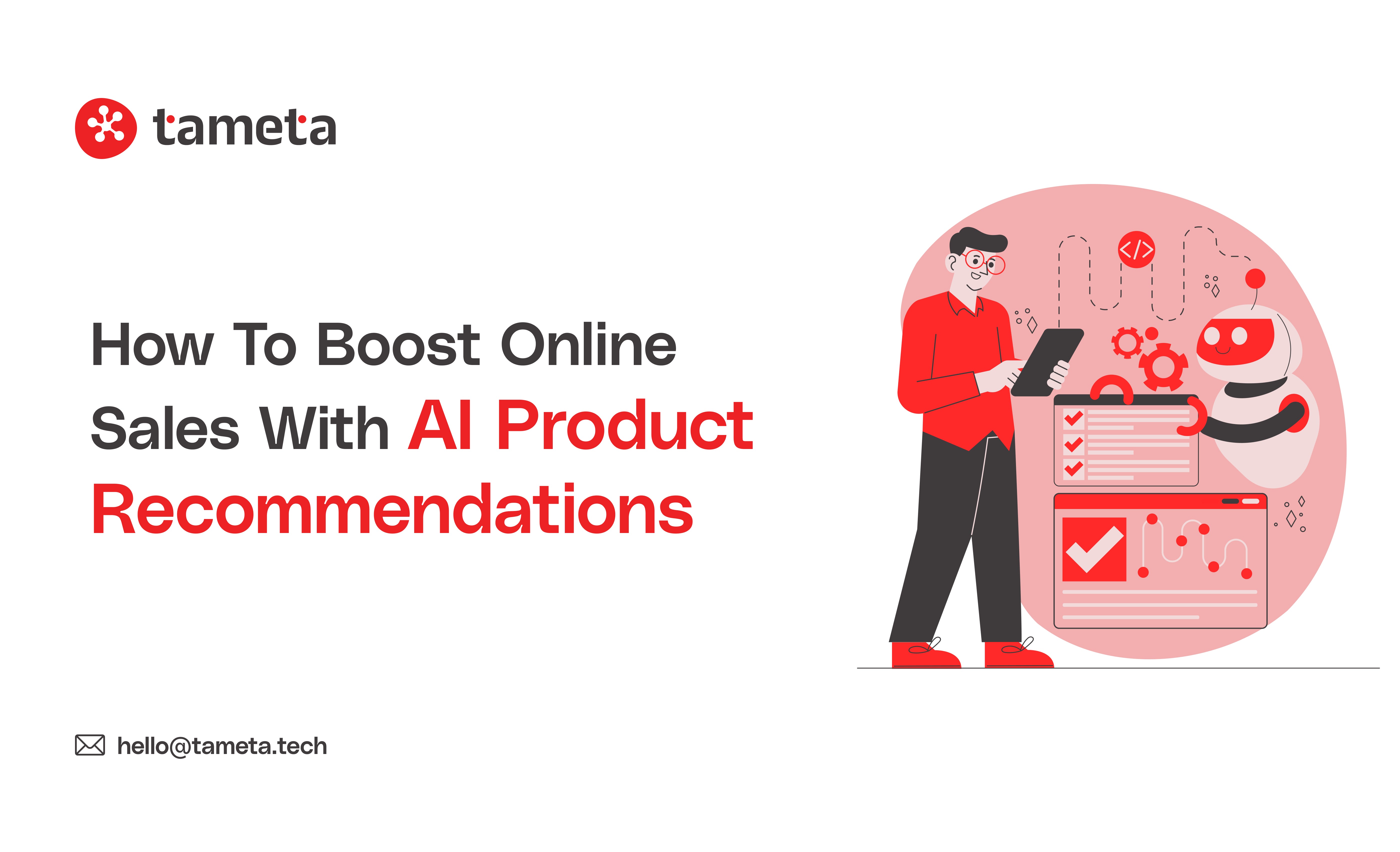 tameta

How To Boost Online Sales With AI Product Recommendations

</>

hello@tameta.tech